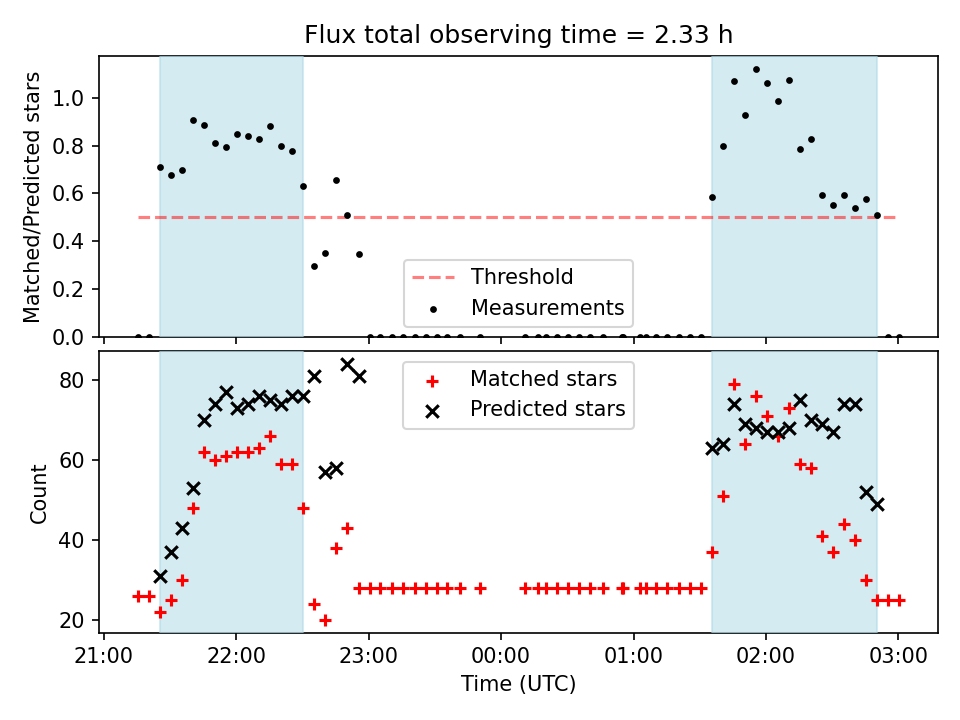 Flux total observing time = 2.33 h

Matched/Predicted stars

1.0
0.8
0.6
0.4
0.2
0.0

Threshold
Measurements

Count

80
60
40
20

Matched stars
Predicted stars

21:00 22:00 23:00 00:00 01:00 02:00 03:00

Time (UTC)